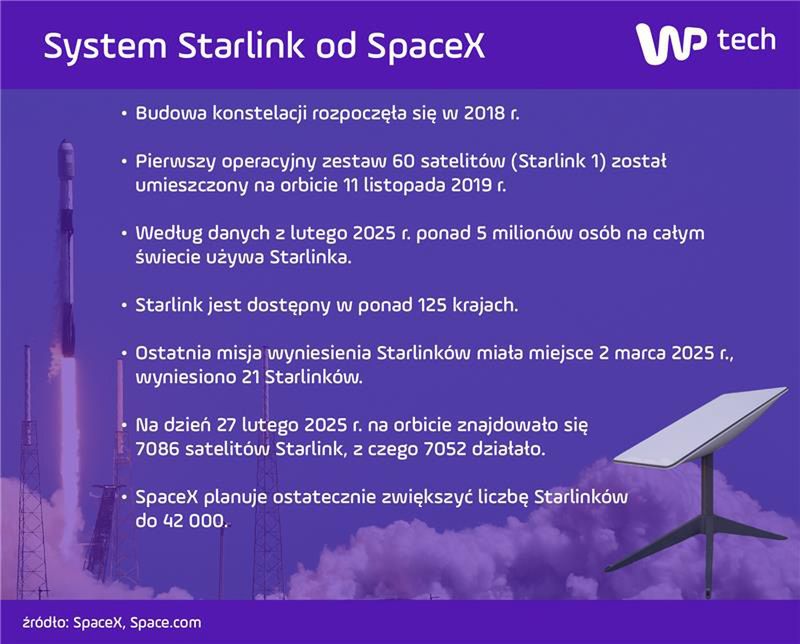 System Starlink od SpaceX

WP tech

• Budowa konstelacji rozpoczęła się w 2018 r.

• Pierwszy operacyjny zestaw 60 satelitów (Starlink 1) został umieszczony na orbicie 11 listopada 2019 r.

• Według danych z lutego 2025 r. ponad 5 milionów osób na całym świecie używa Starlinka.

• Starlink jest dostępny w ponad 125 krajach.

• Ostatnia misja wyniesienia Starlinków miała miejsce 2 marca 2025 r., wyniesiono 21 Starlinków.

• Na dzień 27 lutego 2025 r. na orbicie znajdowało się 7086 satelitów Starlink, z czego 7052 działało.

• SpaceX planuje ostatecznie zwiększyć liczbę Starlinków do 42 000.

źródło: SpaceX, Space.com